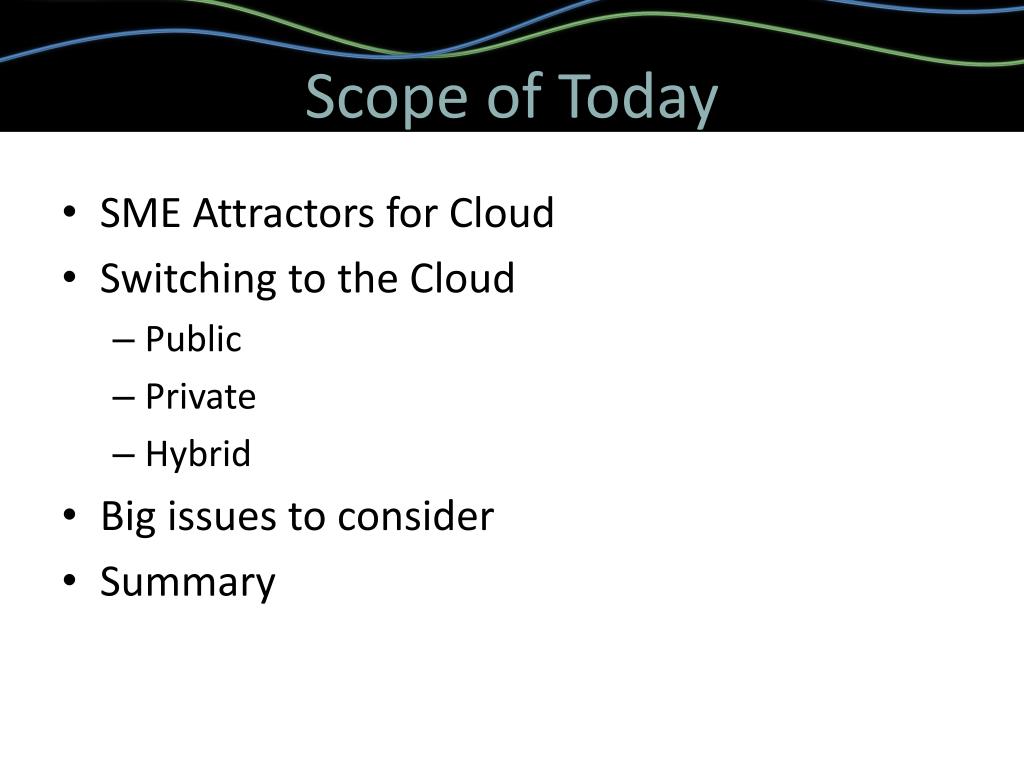 Scope of Today

• SME Attractors for Cloud
• Switching to the Cloud
– Public
– Private
– Hybrid
• Big issues to consider
• Summary